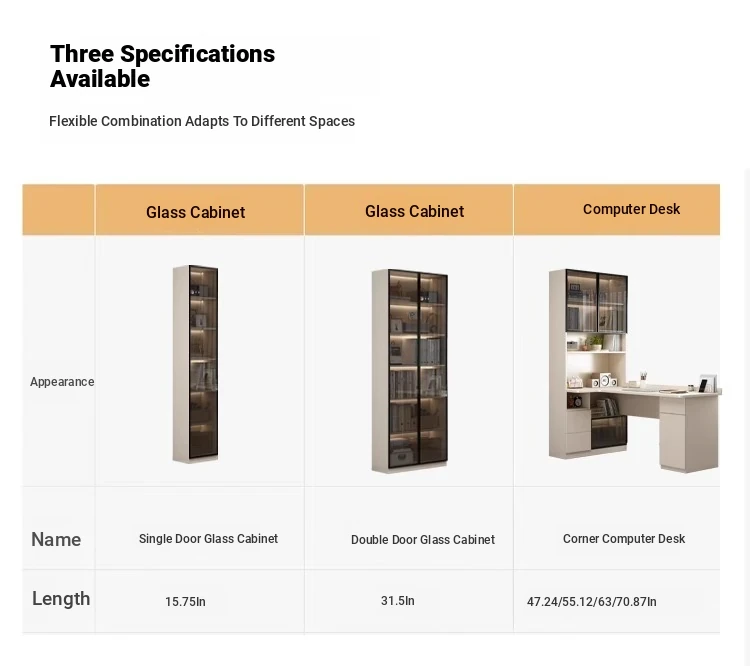 Three Specifications Available

Flexible Combination Adapts To Different Spaces

| | Glass Cabinet | Glass Cabinet | Computer Desk |
|---|---|---|---|
| Appearance | | | |
| Name | Single Door Glass Cabinet | Double Door Glass Cabinet | Corner Computer Desk |
| Length | 15.75In | 31.5In | 47.24/55.12/63/70.87In |